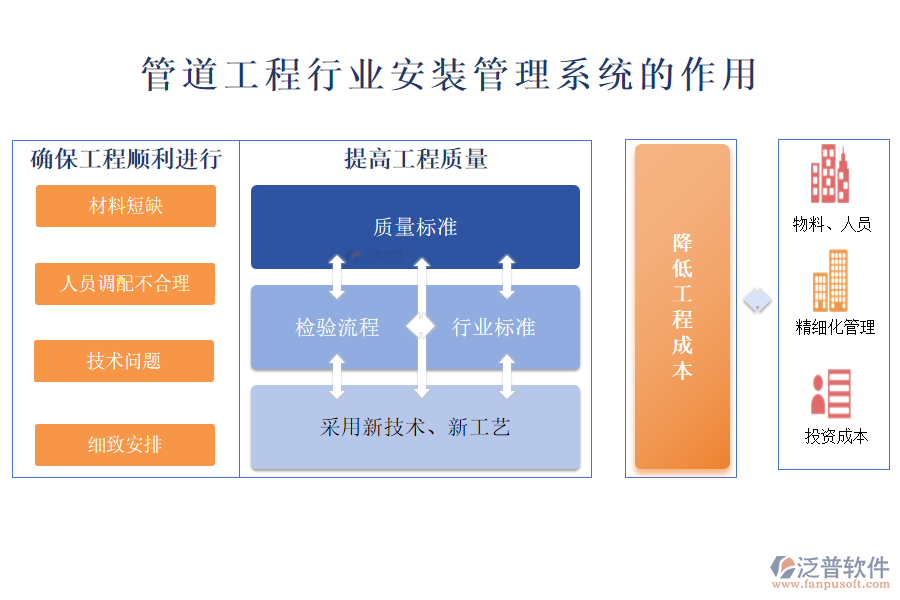 管道工程行业安装管理系统的作用

确保工程顺利进行

材料短缺

人员调配不合理

技术问题

细致安排

提高工程质量

质量标准

检验流程

行业标准

采用新技术、新工艺

降低工程成本

物料、人员

精细化管理

投资成本

泛普软件
www.fanpusoft.com